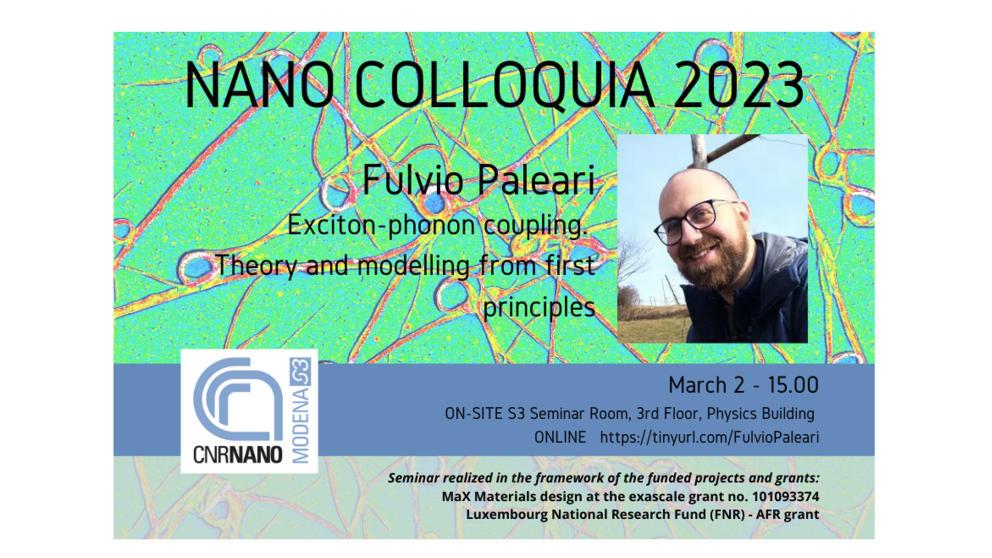 NANO COLLOQUIA 2023

Fulvio Paleari

Exciton-phonon coupling. Theory and modelling from first principles

CNRNANO MODENA S3

March 2 - 15.00

ON-SITE S3 Seminar Room, 3rd Floor, Physics Building

ONLINE https://tinyurl.com/FulvioPaleari

Seminar realized in the framework of the funded projects and grants:
MaX Materials design at the exascale grant no. 101093374
Luxembourg National Research Fund (FNR) - AFR grant